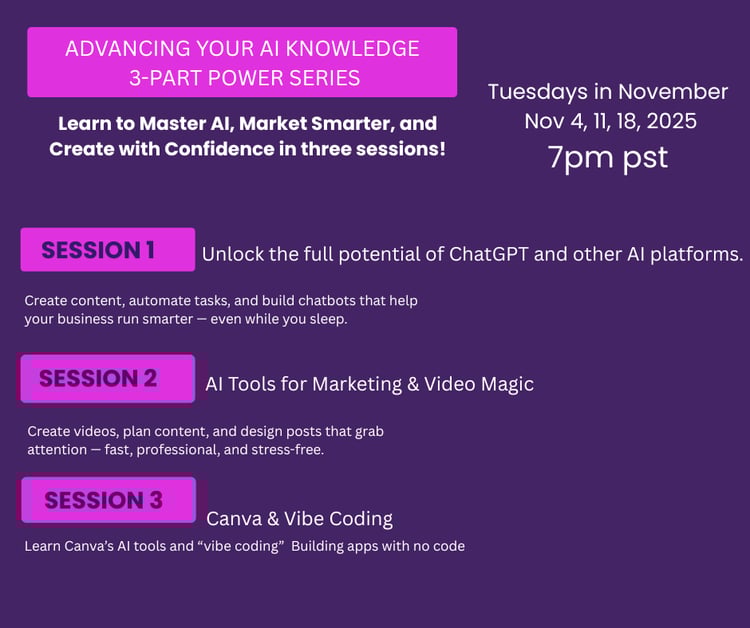 ADVANCING YOUR AI KNOWLEDGE
3-PART POWER SERIES

Learn to Master AI, Market Smarter, and Create with Confidence in three sessions!

Tuesdays in November
Nov 4, 11, 18, 2025
7pm pst

SESSION 1

Unlock the full potential of ChatGPT and other AI platforms.

Create content, automate tasks, and build chatbots that help your business run smarter — even while you sleep.

SESSION 2

AI Tools for Marketing & Video Magic

Create videos, plan content, and design posts that grab attention — fast, professional, and stress-free.

SESSION 3

Canva & Vibe Coding

Learn Canva's AI tools and "vibe coding" Building apps with no code